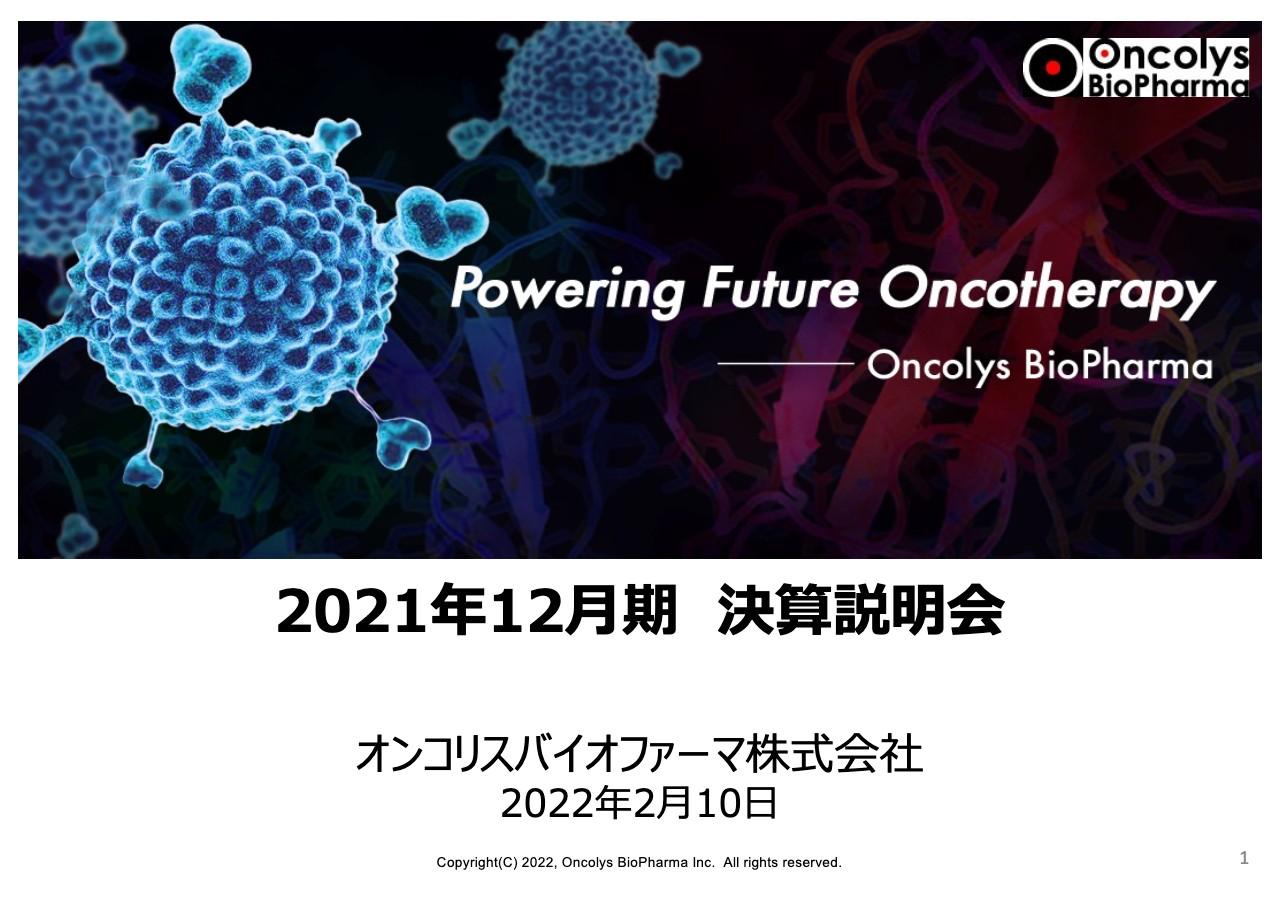 Oncolys BioPharma

Powering Future Oncotherapy

Oncolys BioPharma

2021年12月期 決算説明会

オンコリスバイオファーマ株式会社
2022年2月10日

Copyright(C) 2022, Oncolys BioPharma Inc. All rights reserved.

1